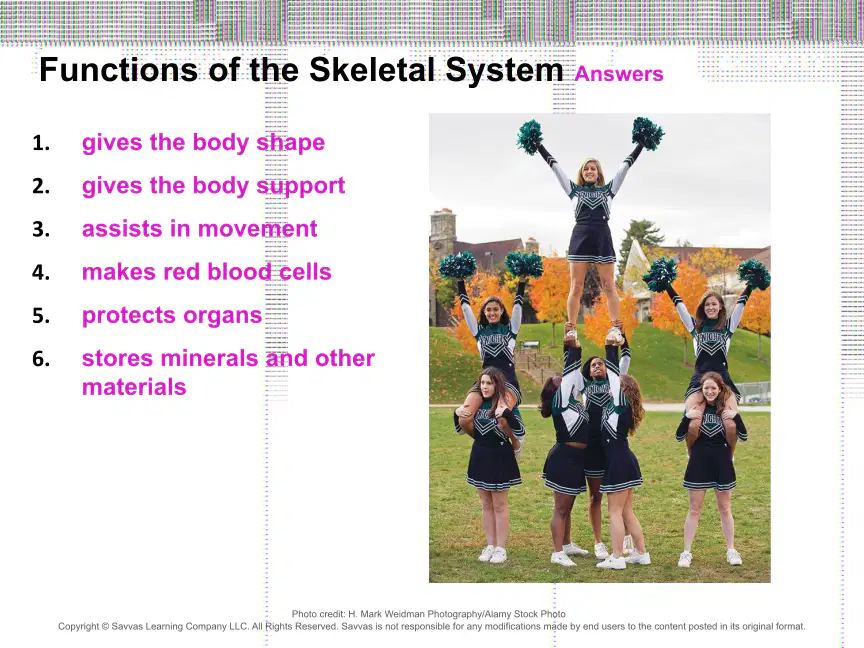 Functions of the Skeletal System Answers

1. gives the body shape
2. gives the body support
3. assists in movement
4. makes red blood cells
5. protects organs
6. stores minerals and other materials

Photo credit: H. Mark Weidman Photography/Alamy Stock Photo
Copyright © Savvas Learning Company LLC. All Rights Reserved. Savvas is not responsible for any modifications made by end users to the content posted in its original format.